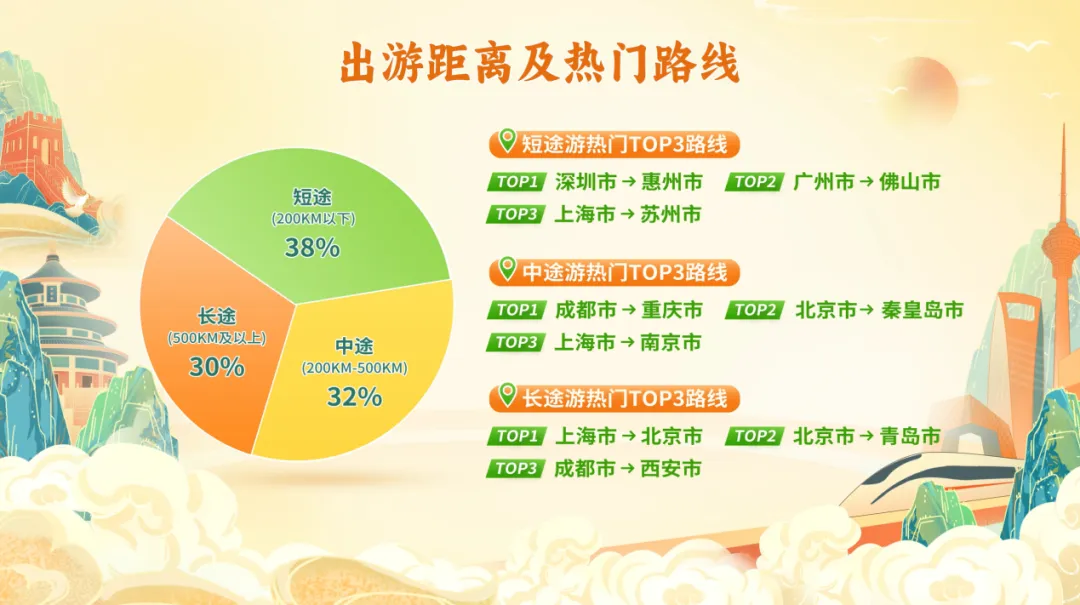 出游距离及热门路线

短途
(200KM以下)
38%

长途
(500KM及以上)
30%

中途
(200KM-500KM)
32%

短途游热门TOP3路线
TOP1 深圳市 → 惠州市
TOP2 广州市 → 佛山市
TOP3 上海市 → 苏州市

中途游热门TOP3路线
TOP1 成都市 → 重庆市
TOP2 北京市 → 秦皇岛市
TOP3 上海市 → 南京市

长途游热门TOP3路线
TOP1 上海市 → 北京市
TOP2 北京市 → 青岛市
TOP3 成都市 → 西安市